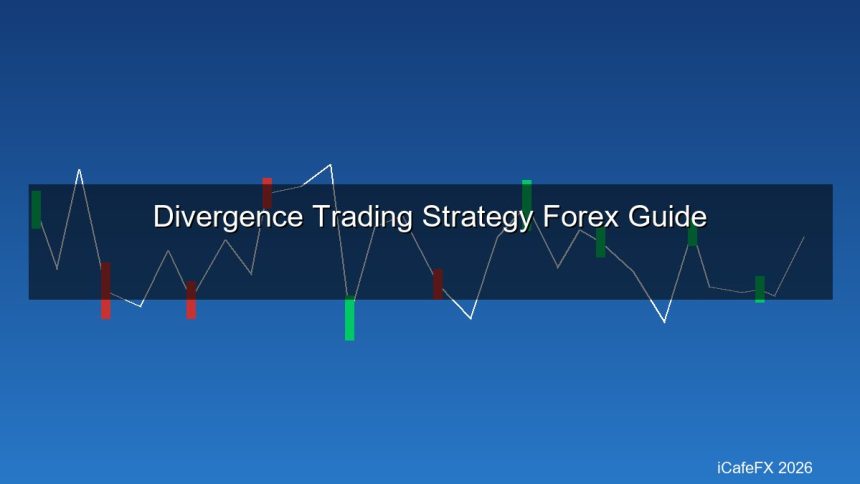 Divergence Trading Strategy Forex Guide

iCafeFX 2026